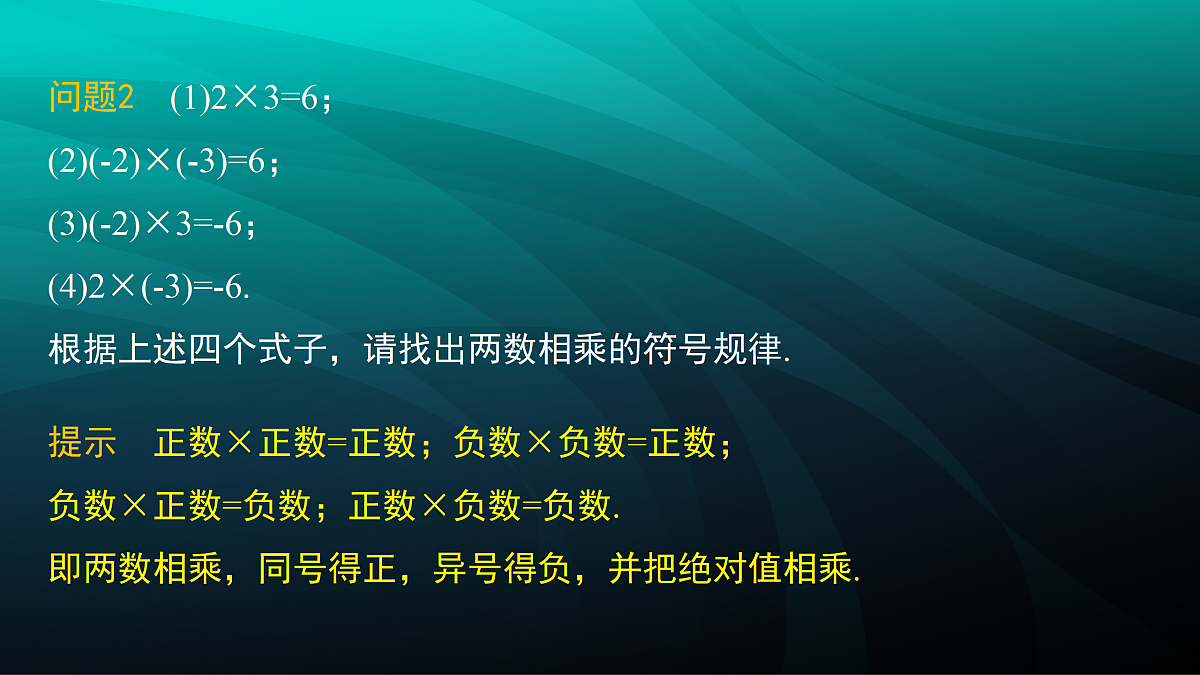 问题2　(1)$2\times3=6$；

(2)$(-2)\times(-3)=6$；

(3)$(-2)\times3=-6$；

(4)$2\times(-3)=-6$.

根据上述四个式子，请找出两数相乘的符号规律.

提示　正数×正数=正数；负数×负数=正数；

负数×正数=负数；正数×负数=负数.

即两数相乘，同号得正，异号得负，并把绝对值相乘.